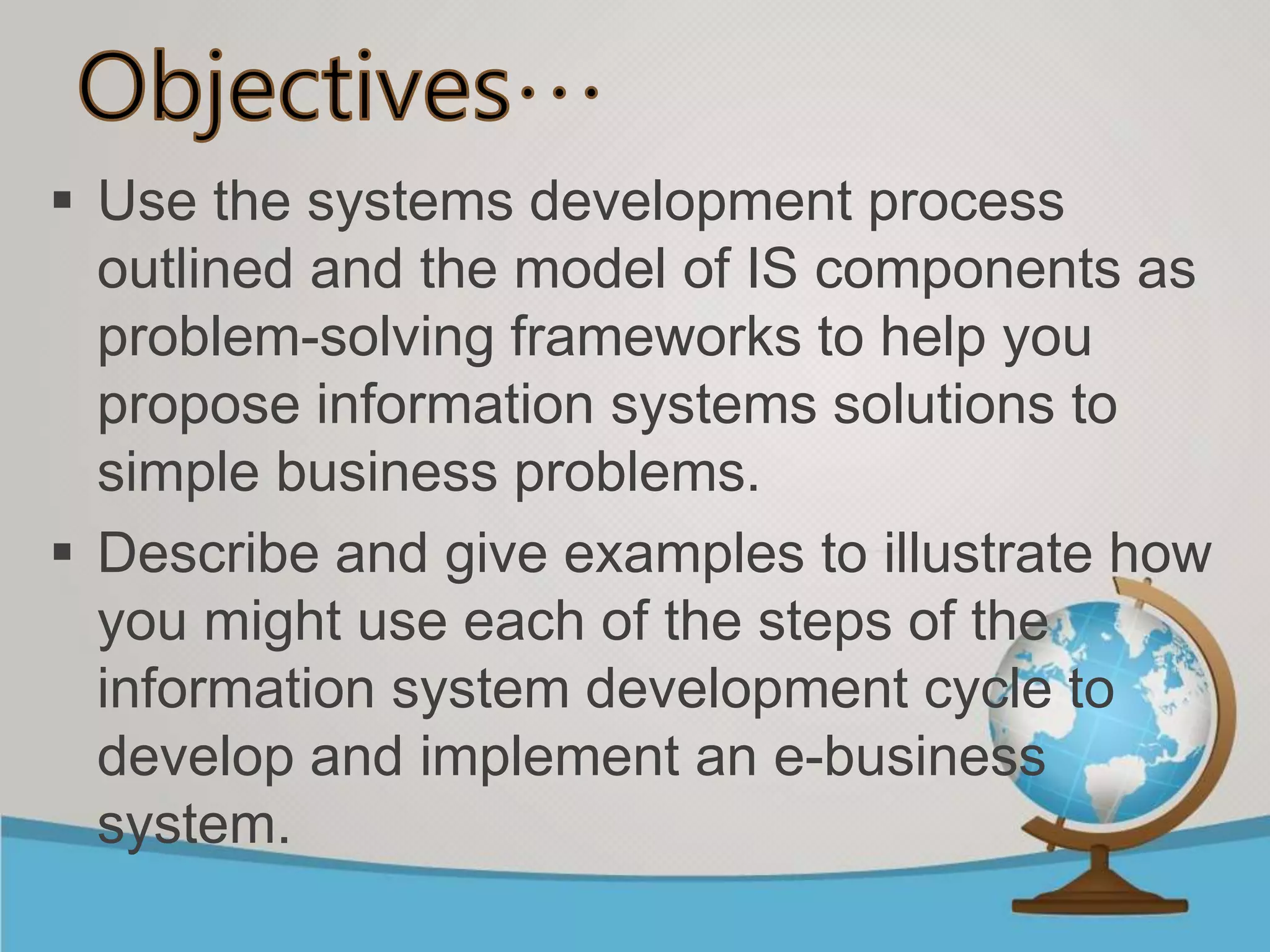 Objectives…

▪ Use the systems development process outlined and the model of IS components as problem-solving frameworks to help you propose information systems solutions to simple business problems.

▪ Describe and give examples to illustrate how you might use each of the steps of the information system development cycle to develop and implement an e-business system.